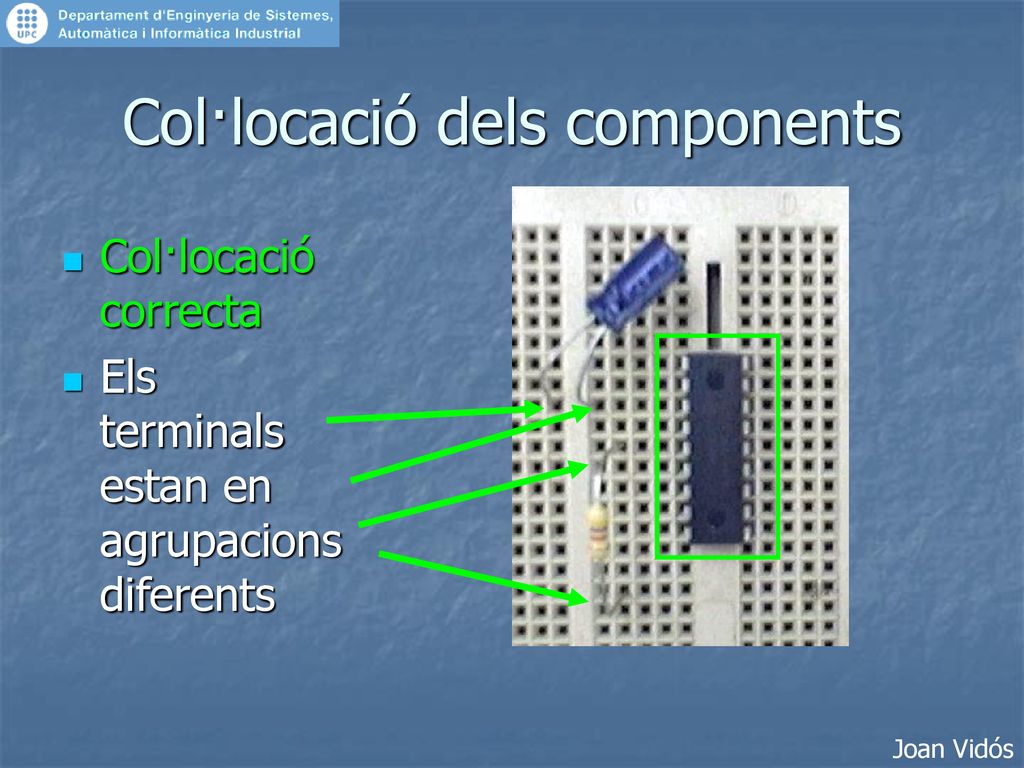 UPC
Departament d'Enginyeria de Sistemes, Automàtica i Informàtica Industrial

Col·locació dels components

Col·locació correcta

Els terminals estan en agrupacions diferents

Joan Vidós